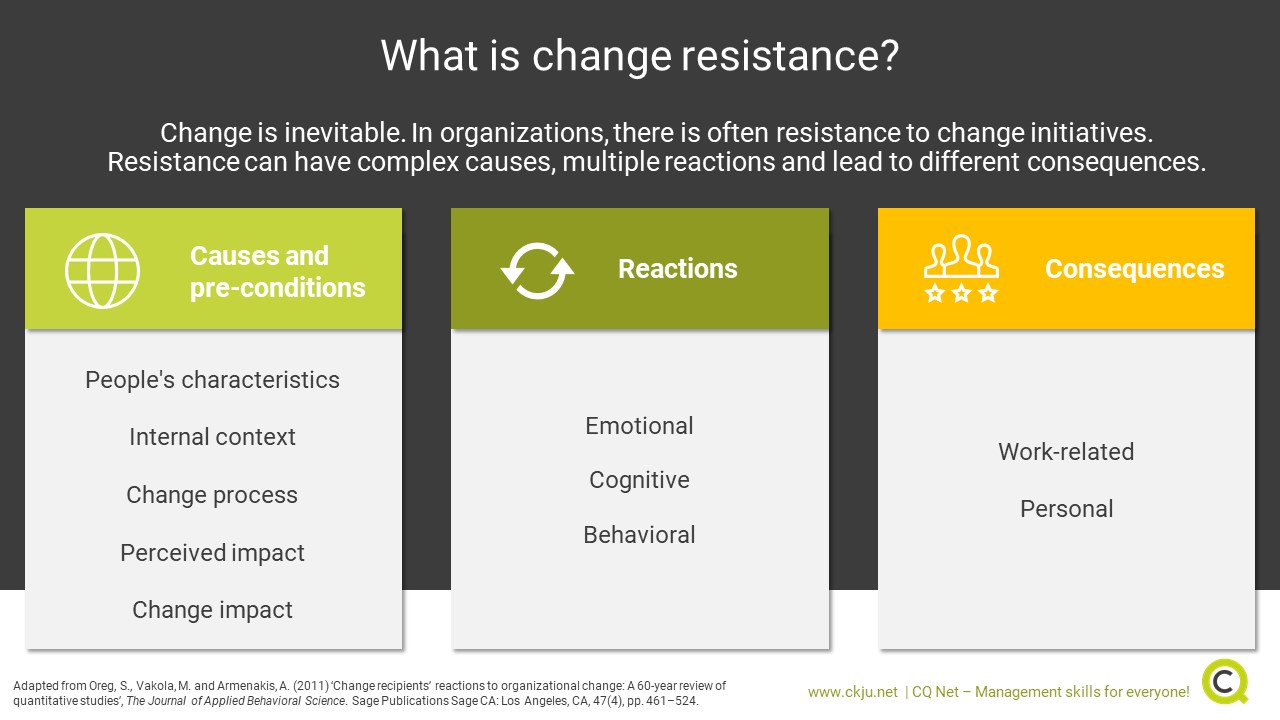 What is change resistance?

Change is inevitable. In organizations, there is often resistance to change initiatives. Resistance can have complex causes, multiple reactions and lead to different consequences.

Causes and pre-conditions

People's characteristics

Internal context

Change process

Perceived impact

Change impact

Reactions

Emotional

Cognitive

Behavioral

Consequences

Work-related

Personal

Adapted from Oreg, S., Vakola, M. and Armenakis, A. (2011) 'Change recipients' reactions to organizational change: A 60-year review of quantitative studies', The Journal of Applied Behavioral Science. Sage Publications Sage CA: Los Angeles, CA, 47(4), pp. 461–524.

www.ckju.net | CQ Net – Management skills for everyone!